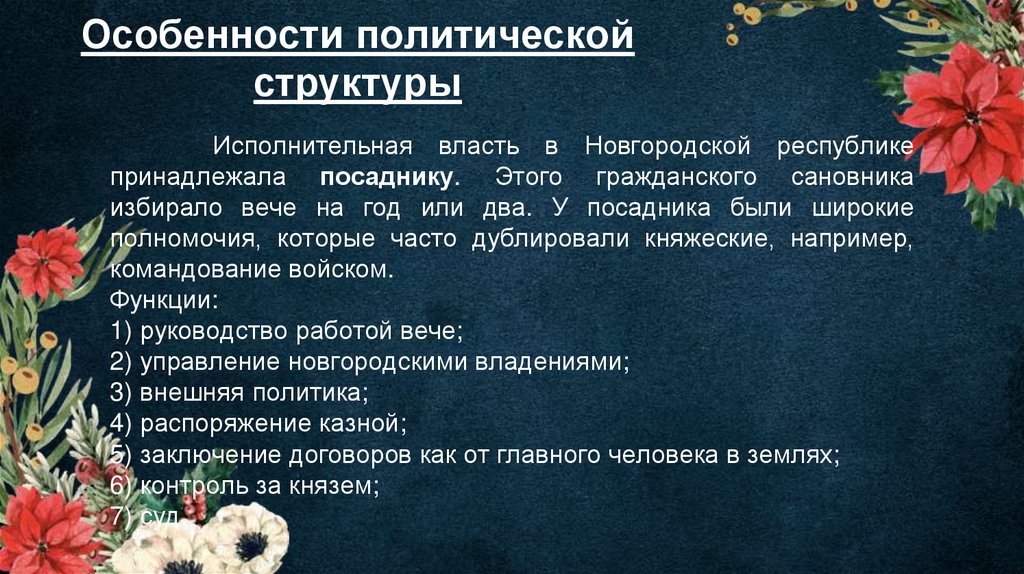 Особенности политической структуры

Исполнительная власть в Новгородской республике принадлежала посаднику. Этого гражданского сановника избирало вече на год или два. У посадника были широкие полномочия, которые часто дублировали княжеские, например, командование войском.
Функции:
1) руководство работой вече;
2) управление новгородскими владениями;
3) внешняя политика;
4) распоряжение казной;
5) заключение договоров как от главного человека в землях;
6) контроль за князем;
7) суд.